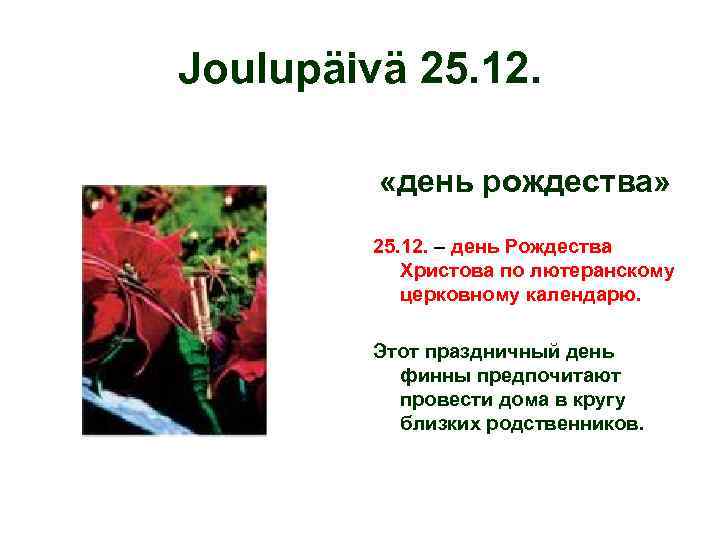 Joulupäivä 25.12.

«день рождества»

25.12. – день Рождества Христова по лютеранскому церковному календарю.

Этот праздничный день финны предпочитают провести дома в кругу близких родственников.